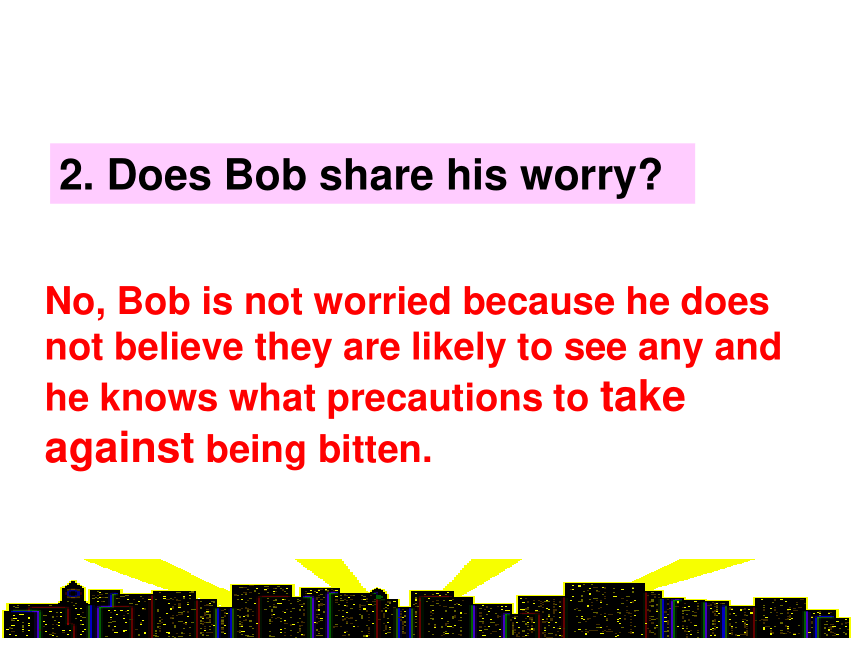 2. Does Bob share his worry?

No, Bob is not worried because he does not believe they are likely to see any and he knows what precautions to take against being bitten.